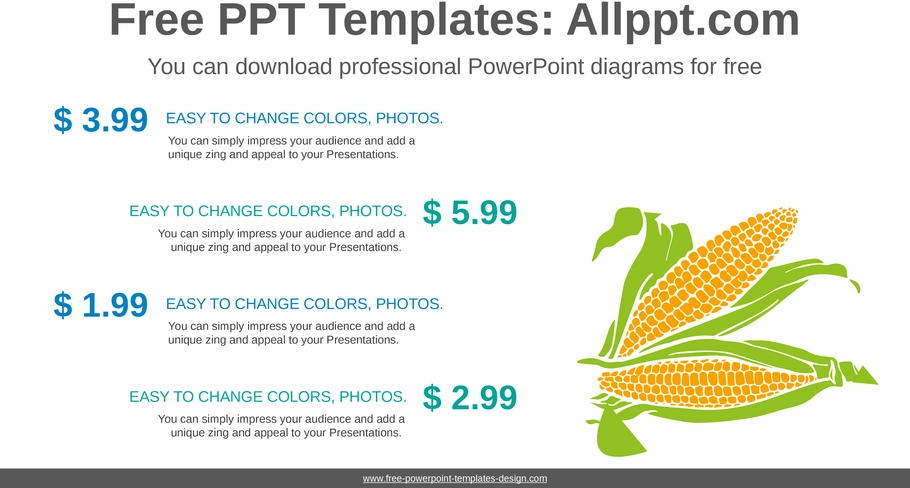 Free PPT Templates: Allppt.com

You can download professional PowerPoint diagrams for free

$ 3.99

EASY TO CHANGE COLORS, PHOTOS.

You can simply impress your audience and add a unique zing and appeal to your Presentations.

EASY TO CHANGE COLORS, PHOTOS.

You can simply impress your audience and add a unique zing and appeal to your Presentations.

$ 5.99

$ 1.99

EASY TO CHANGE COLORS, PHOTOS.

You can simply impress your audience and add a unique zing and appeal to your Presentations.

EASY TO CHANGE COLORS, PHOTOS.

You can simply impress your audience and add a unique zing and appeal to your Presentations.

$ 2.99

www.free-powerpoint-templates-design.com